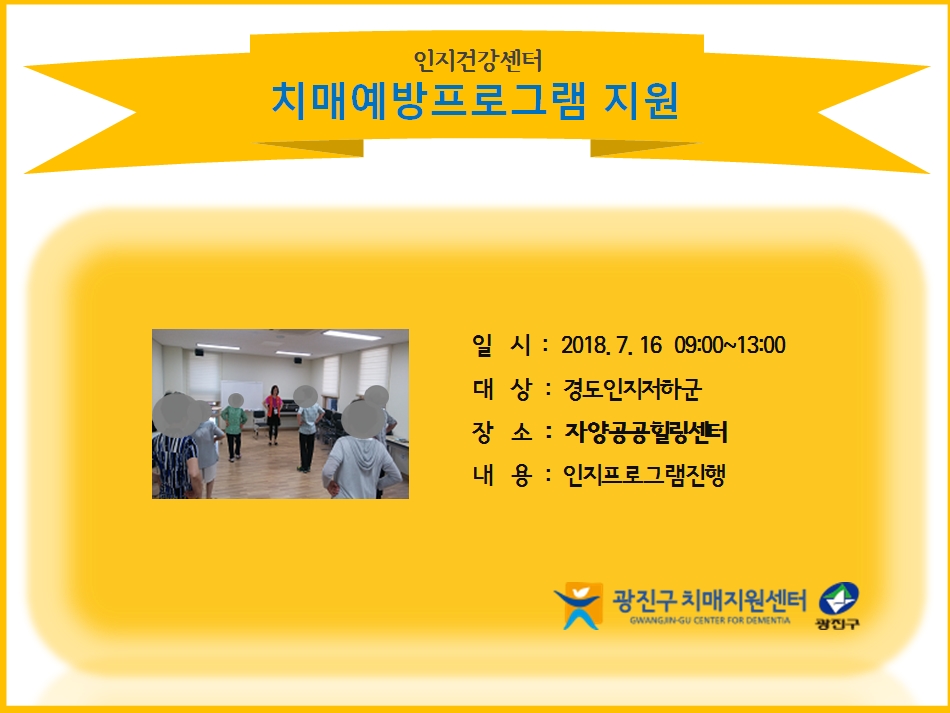 인지건강센터
치매예방프로그램 지원

일 시 : 2018. 7. 16 09:00~13:00
대 상 : 경도인지저하군
장 소 : 자양공공힐링센터
내 용 : 인지프로그램진행

광진구 치매지원센터
GWANGJIN-GU CENTER FOR DEMENTIA
광진구